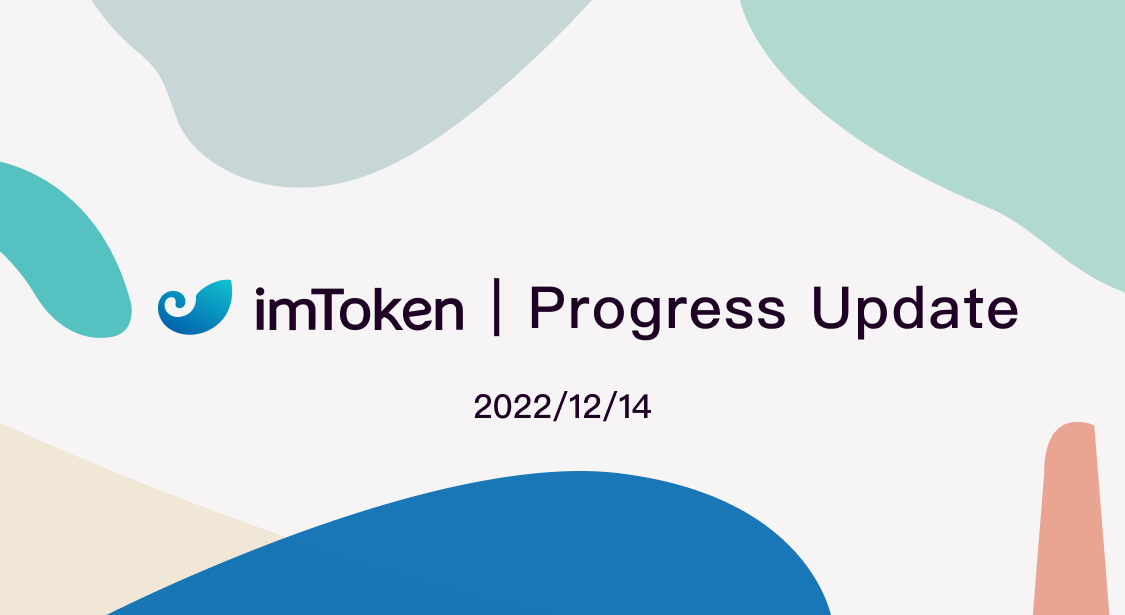 imToken | Progress Update

2022/12/14